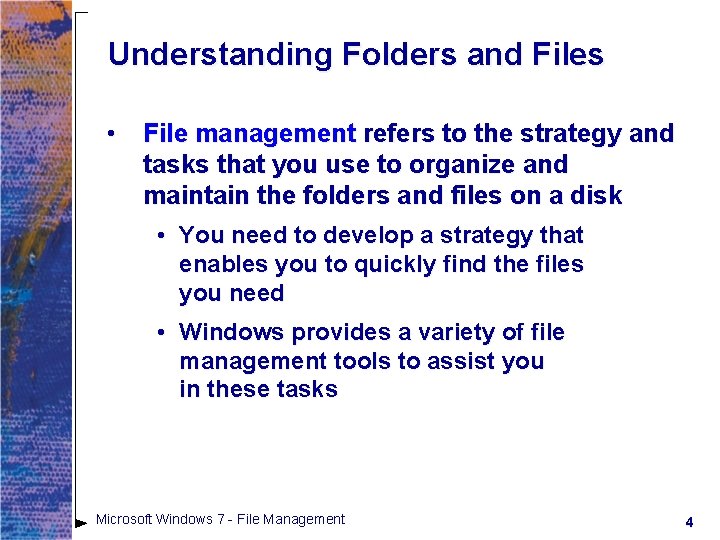 Understanding Folders and Files

• File management refers to the strategy and tasks that you use to organize and maintain the folders and files on a disk

• You need to develop a strategy that enables you to quickly find the files you need

• Windows provides a variety of file management tools to assist you in these tasks

Microsoft Windows 7 - File Management

4